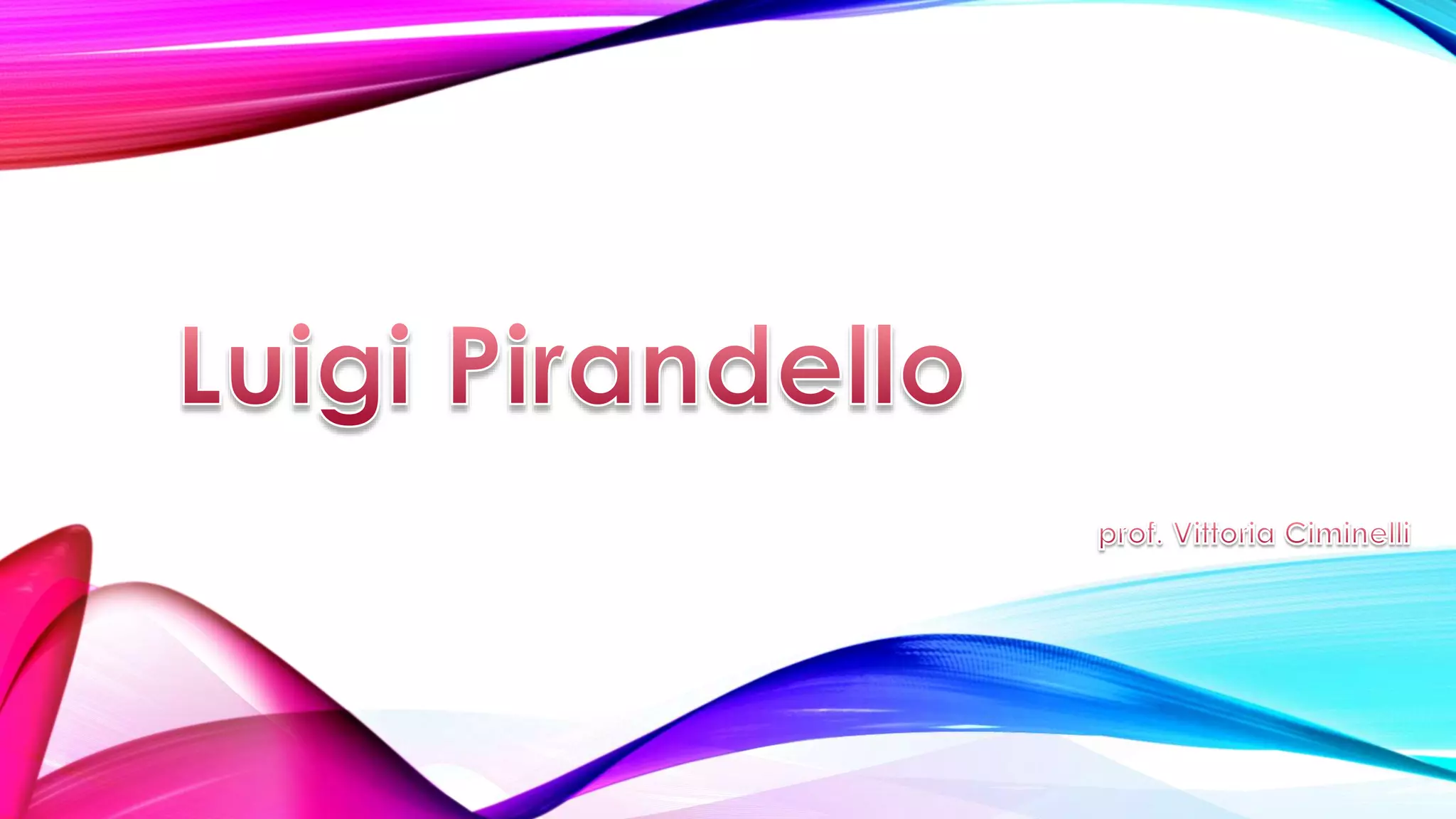 Luigi Pirandello

prof. Vittoria Ciminelli